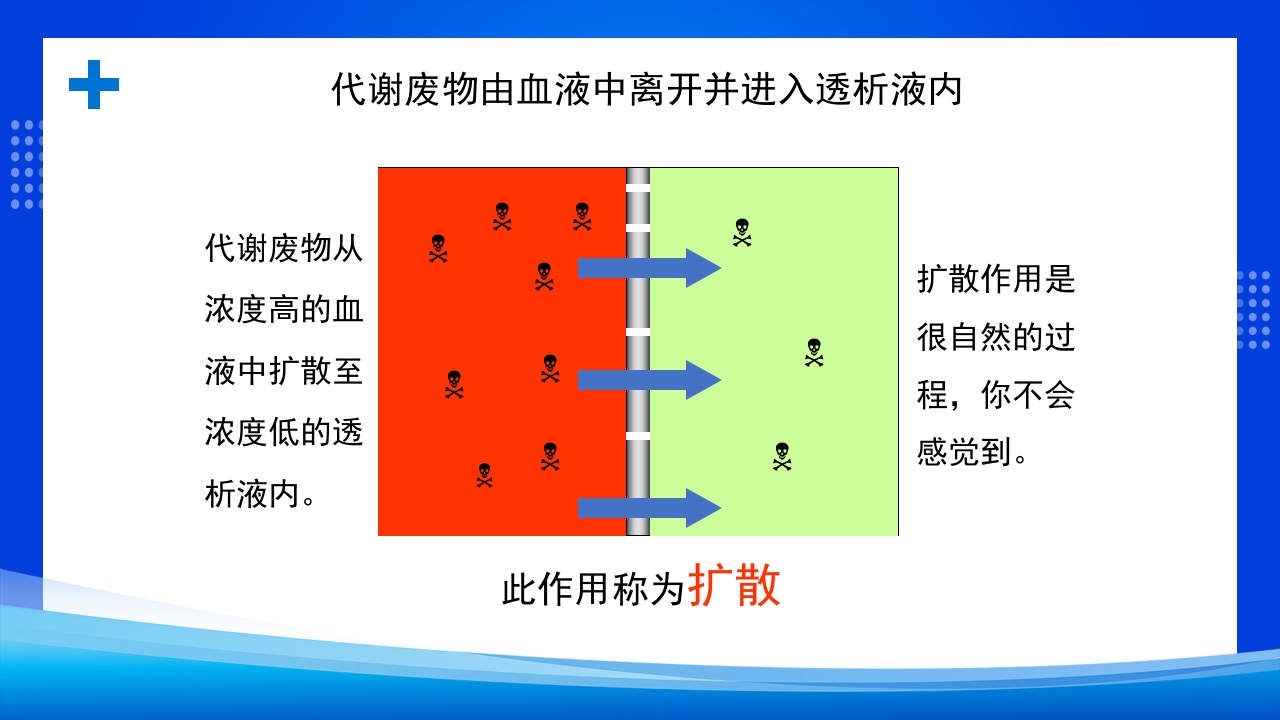 代谢废物由血液中离开并进入透析液内

代谢废物从浓度高的血液中扩散至浓度低的透析液内。

扩散作用是很自然的过程，你不会感觉到。

此作用称为扩散